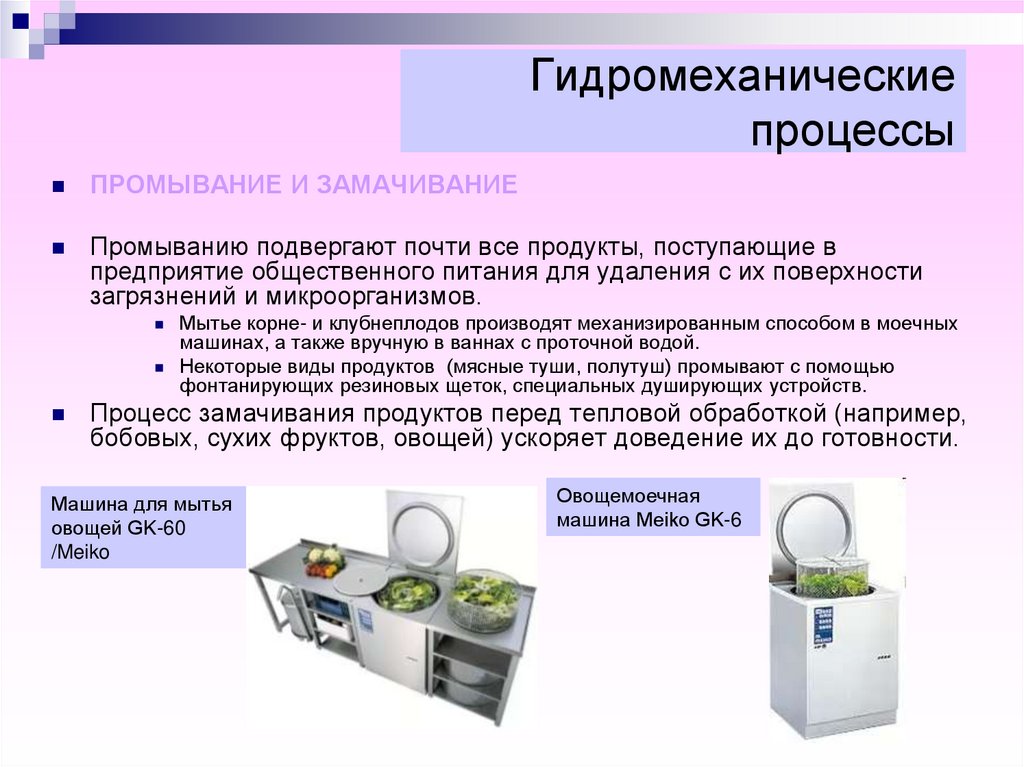 Гидромеханические процессы

ПРОМЫВАНИЕ И ЗАМАЧИВАНИЕ

Промыванию подвергают почти все продукты, поступающие в предприятие общественного питания для удаления с их поверхности загрязнений и микроорганизмов.

Мытье корне- и клубнеплодов производят механизированным способом в моечных машинах, а также вручную в ваннах с проточной водой.

Некоторые виды продуктов (мясные туши, полутуш) промывают с помощью фонтанирующих резиновых щеток, специальных душирующих устройств.

Процесс замачивания продуктов перед тепловой обработкой (например, бобовых, сухих фруктов, овощей) ускоряет доведение их до готовности.

Машина для мытья овощей GK-60 /Meiko

Овощемоечная машина Meiko GK-6